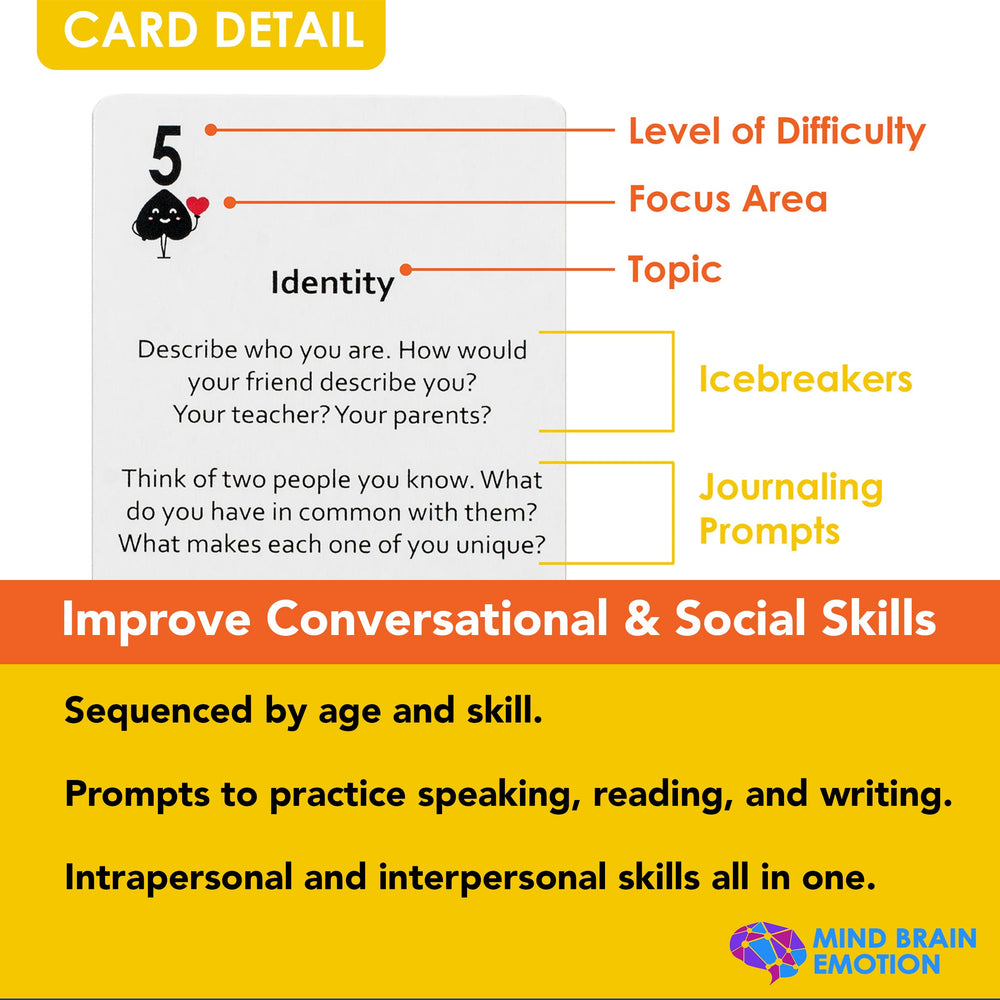 CARD DETAIL

5

Level of Difficulty

Focus Area

Identity

Topic

Describe who you are. How would your friend describe you? Your teacher? Your parents?

Icebreakers

Think of two people you know. What do you have in common with them? What makes each one of you unique?

Journaling Prompts

Improve Conversational & Social Skills

Sequenced by age and skill.

Prompts to practice speaking, reading, and writing.

Intrapersonal and interpersonal skills all in one.

MIND BRAIN EMOTION